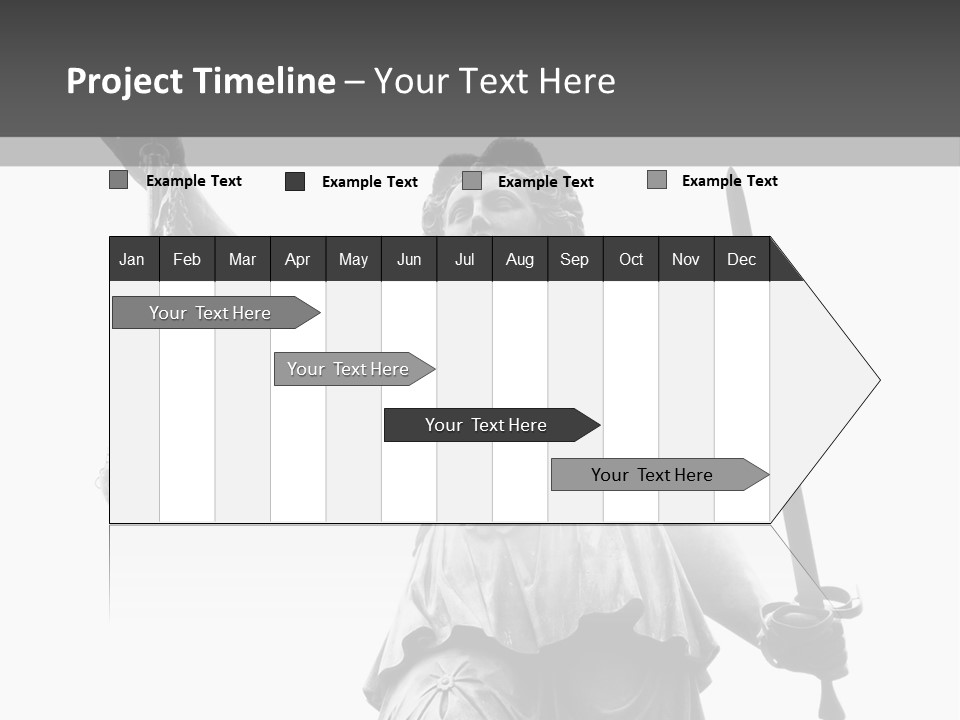 Project Timeline – Your Text Here

Example Text Example Text Example Text Example Text

| Jan | Feb | Mar | Apr | May | Jun | Jul | Aug | Sep | Oct | Nov | Dec |
|---|---|---|---|---|---|---|---|---|---|---|---|

Your Text Here

Your Text Here

Your Text Here

Your Text Here